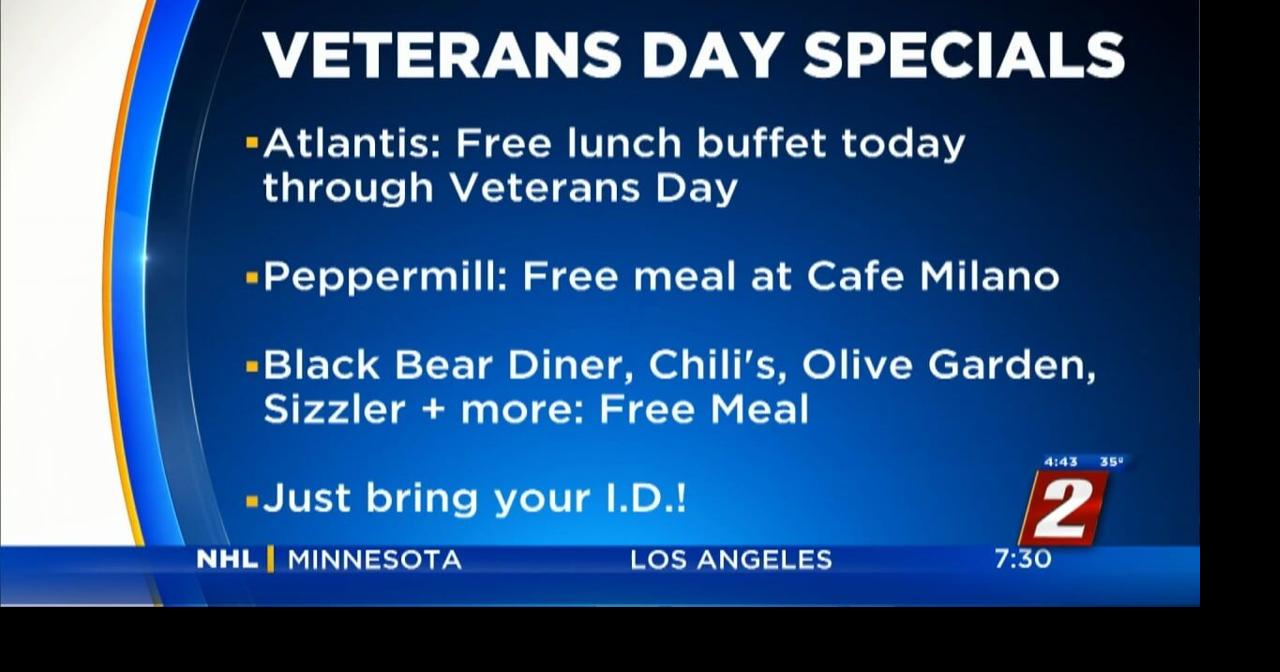 VETERANS DAY SPECIALS

▪Atlantis: Free lunch buffet today through Veterans Day

▪Peppermill: Free meal at Cafe Milano

▪Black Bear Diner, Chili's, Olive Garden, Sizzler + more: Free Meal

▪Just bring your I.D.!

4:43 35°

2

NHL | MINNESOTA LOS ANGELES 7:30